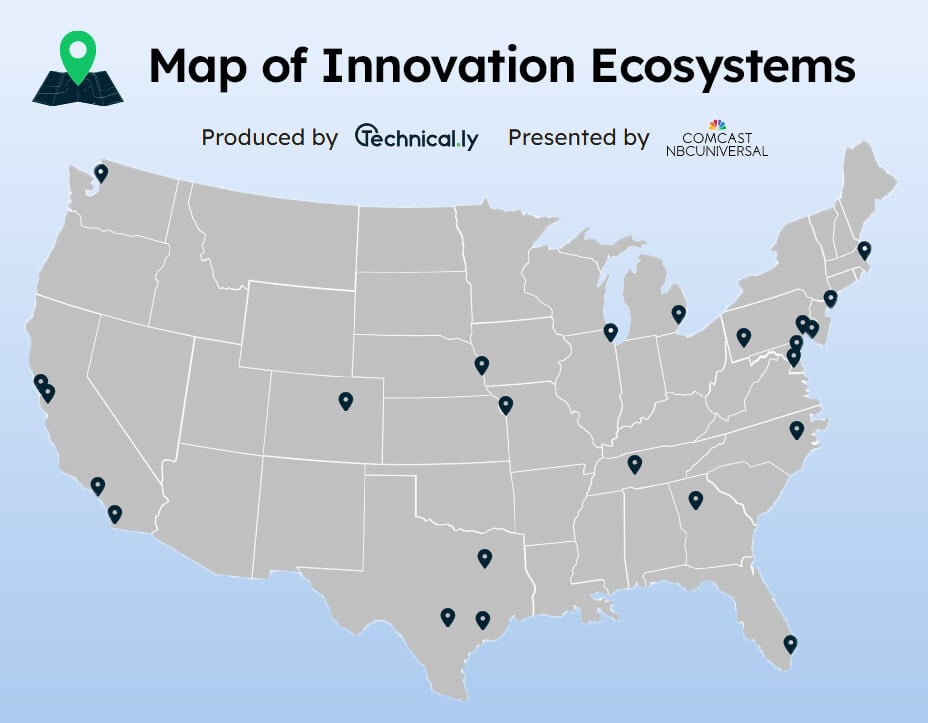 Map of Innovation Ecosystems

Produced by Technical.ly Presented by COMCAST NBCUNIVERSAL